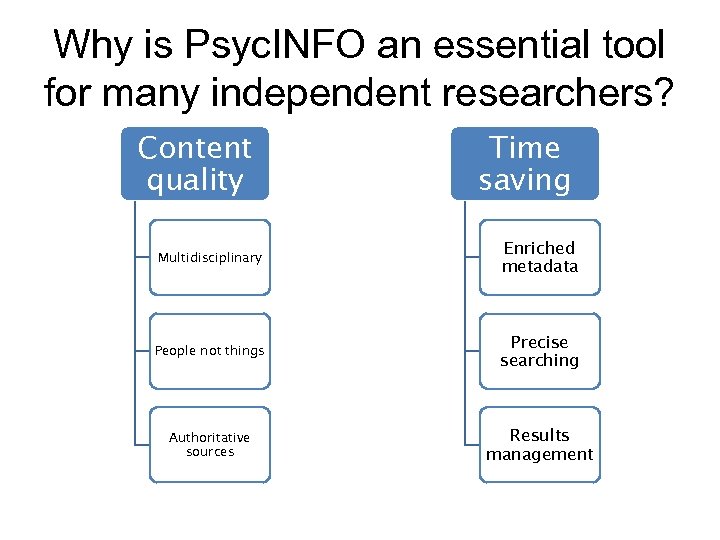 Why is PsycINFO an essential tool for many independent researchers?

Content quality

Multidisciplinary

People not things

Authoritative sources

Time saving

Enriched metadata

Precise searching

Results management